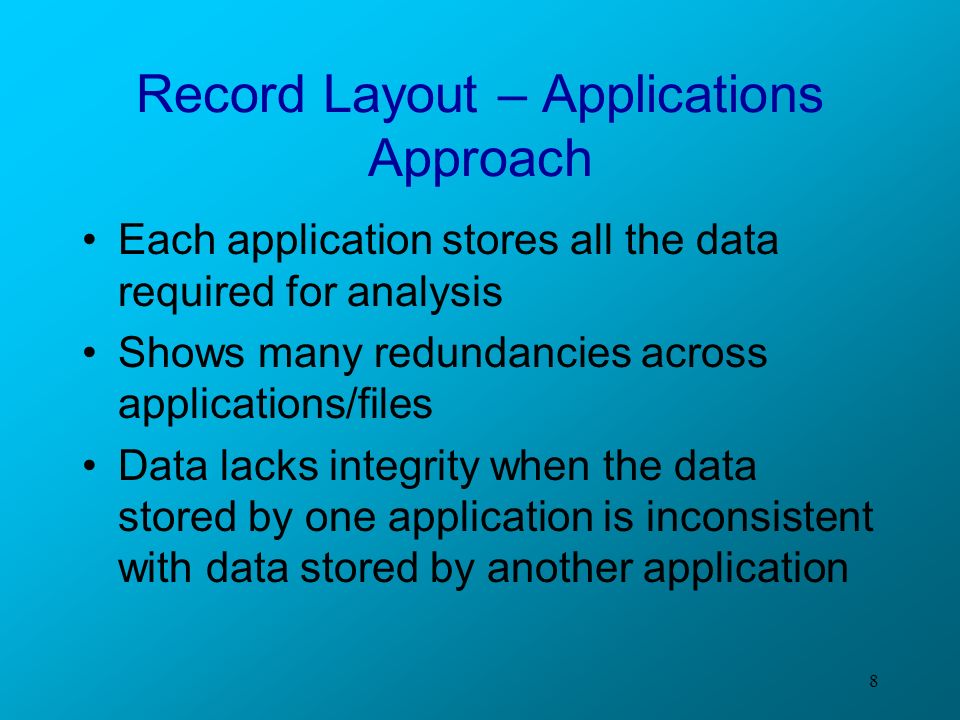 Record Layout – Applications Approach

• Each application stores all the data required for analysis

• Shows many redundancies across applications/files

• Data lacks integrity when the data stored by one application is inconsistent with data stored by another application

8